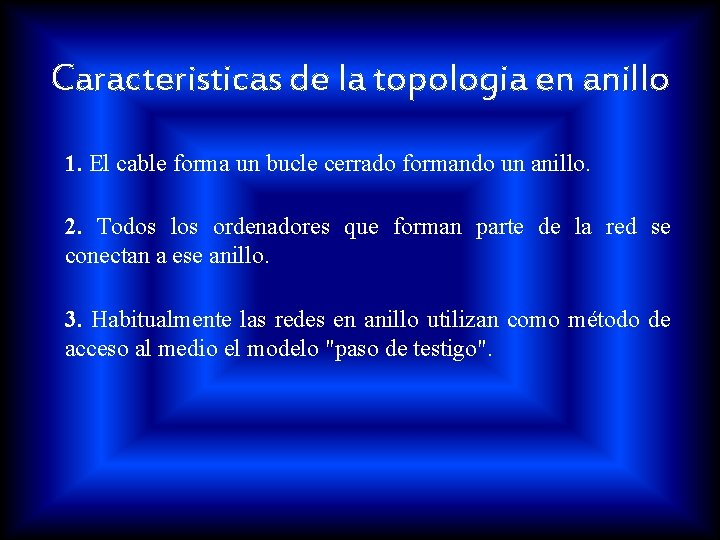 Caracteristicas de la topologia en anillo

1. El cable forma un bucle cerrado formando un anillo.

2. Todos los ordenadores que forman parte de la red se conectan a ese anillo.

3. Habitualmente las redes en anillo utilizan como método de acceso al medio el modelo "paso de testigo".